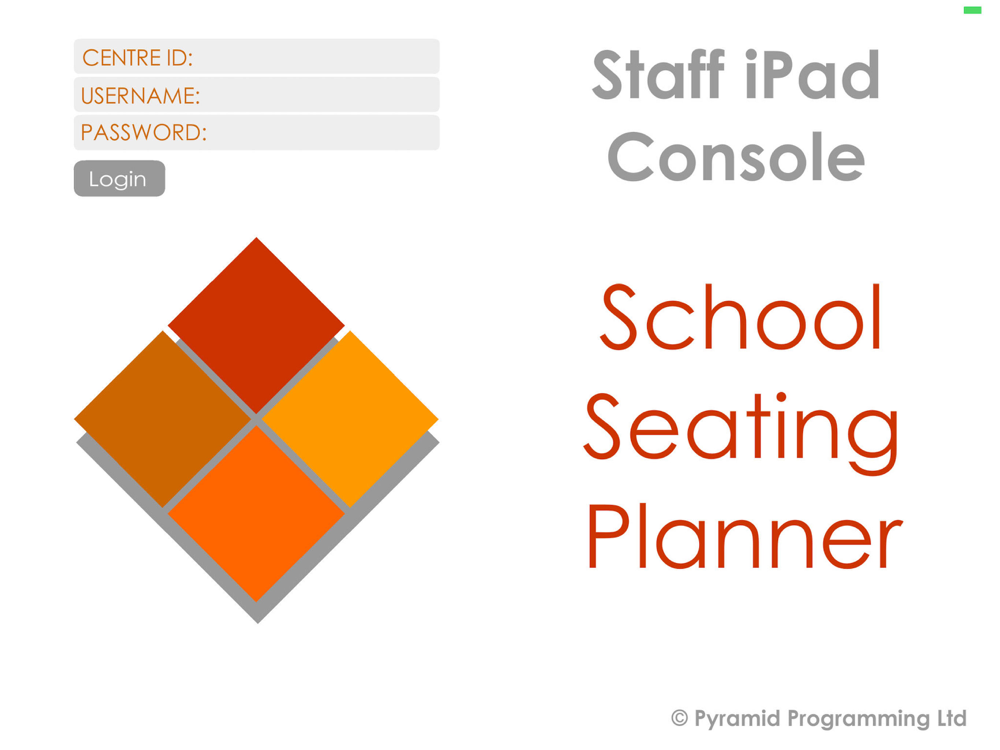 CENTRE ID:
USERNAME:
PASSWORD:
Login

Staff iPad Console

School Seating Planner

© Pyramid Programming Ltd